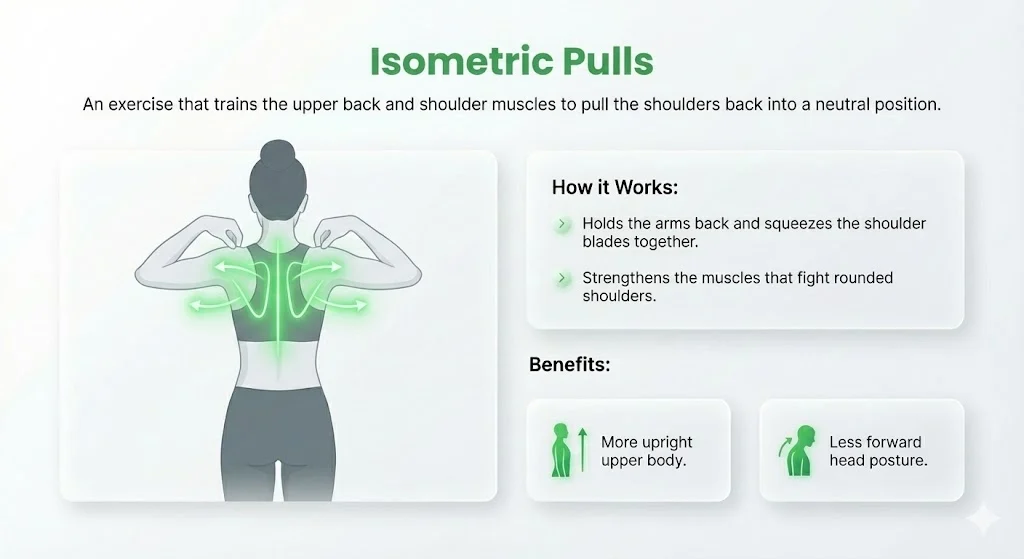 Isometric Pulls

An exercise that trains the upper back and shoulder muscles to pull the shoulders back into a neutral position.

How it Works:

Holds the arms back and squeezes the shoulder blades together.

Strengthens the muscles that fight rounded shoulders.

Benefits:

More upright upper body.

Less forward head posture.